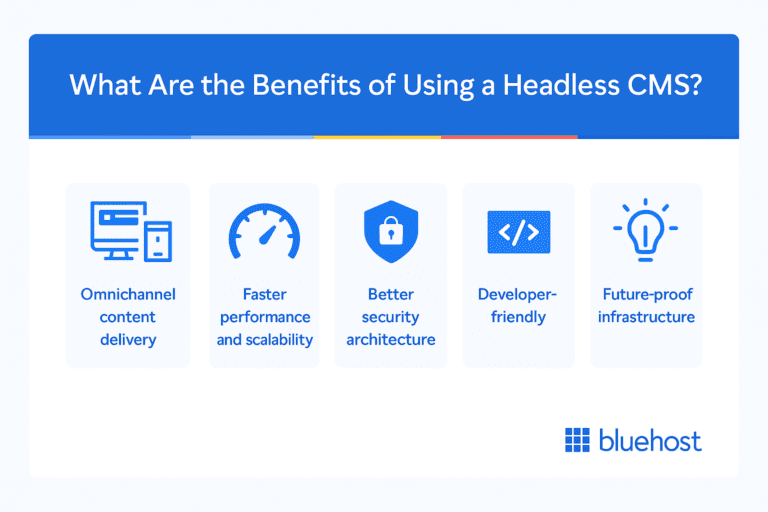 What Are the Benefits of Using a Headless CMS?

Omnichannel content delivery

Faster performance and scalability

Better security architecture

Developer-friendly

Future-proof infrastructure

bluehost